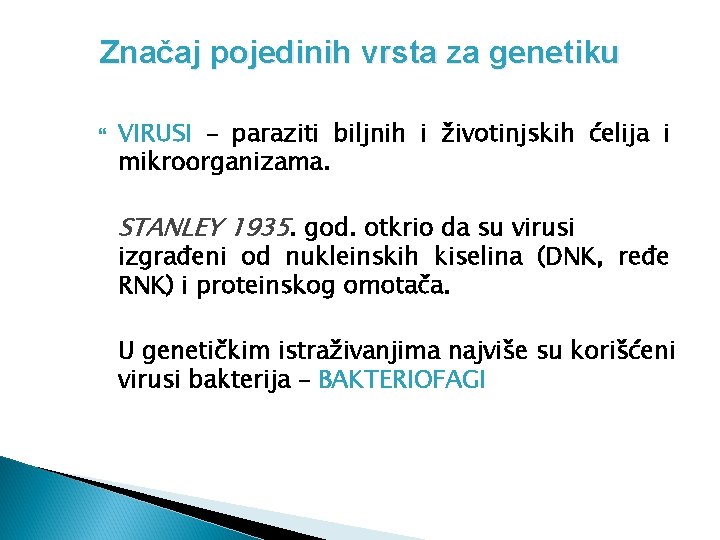 Značaj pojedinih vrsta za genetiku

“ VIRUSI – paraziti biljnih i životinjskih ćelija i mikroorganizama.

STANLEY 1935. god. otkrio da su virusi izgrađeni od nukleinskih kiselina (DNK, ređe RNK) i proteinskog omotača.

U genetičkim istraživanjima najviše su korišćeni virusi bakterija – BAKTERIOFAGI